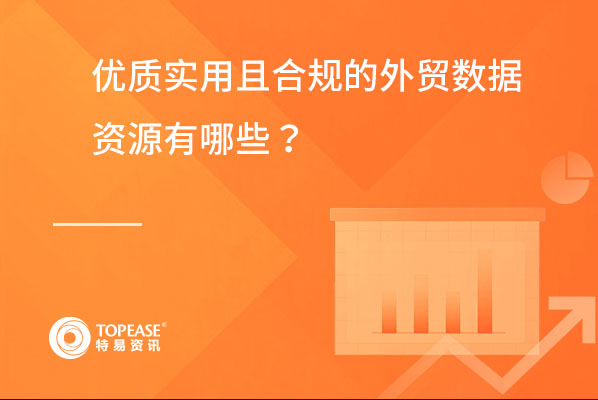 优质实用且合规的外贸数据资源有哪些？

TOPEASE®
特易资讯